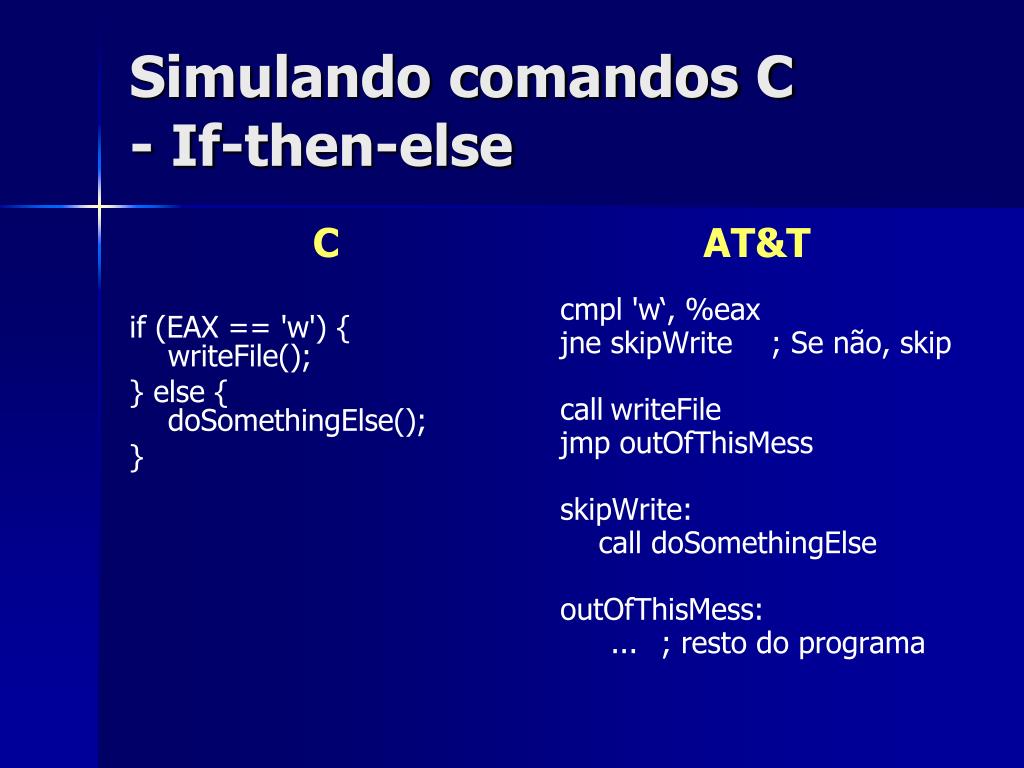 Simulando comandos C
- If-then-else

C

if (EAX == 'w') {
writeFile();
} else {
doSomethingElse();
}

AT&T

cmpl 'w‘, %eax
jne skipWrite ; Se não, skip

call writeFile
jmp outOfThisMess

skipWrite:
call doSomethingElse

outOfThisMess:
... ; resto do programa